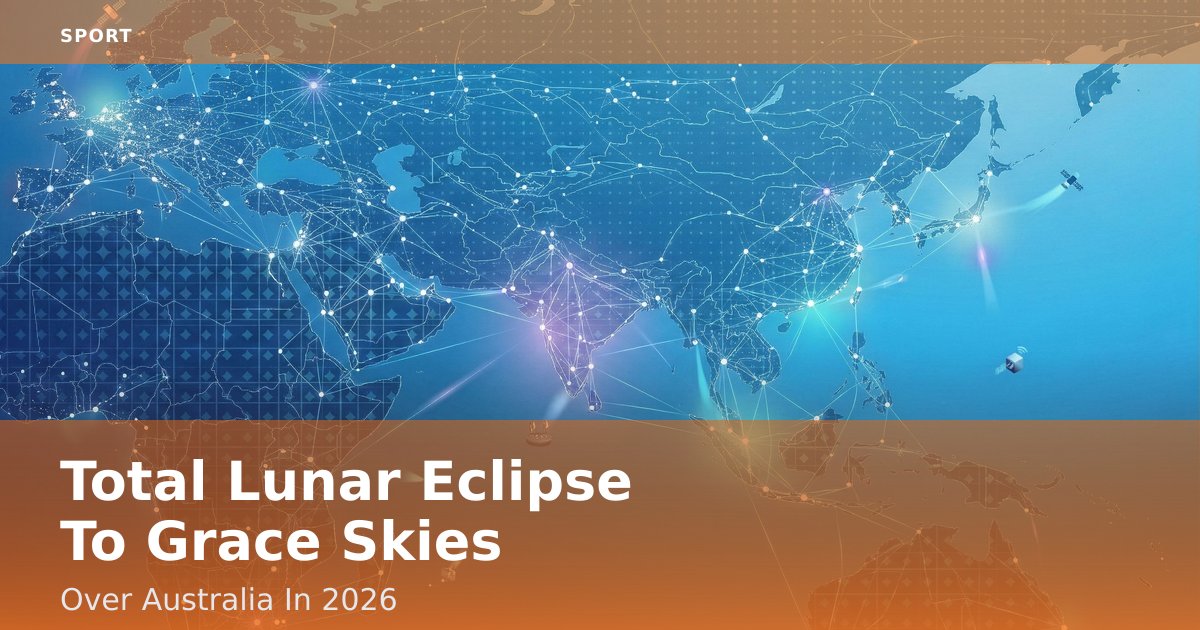 SPORT

Total Lunar Eclipse To Grace Skies

Over Australia In 2026